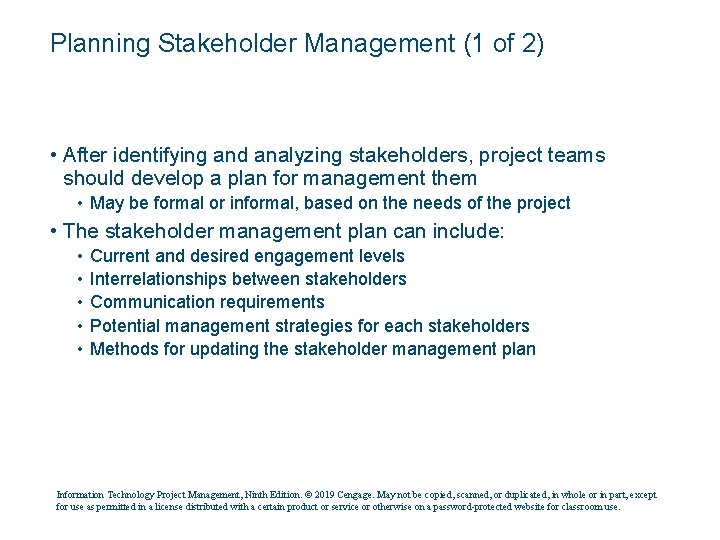 Planning Stakeholder Management (1 of 2)

• After identifying and analyzing stakeholders, project teams should develop a plan for management them
  • May be formal or informal, based on the needs of the project
• The stakeholder management plan can include:
  • Current and desired engagement levels
  • Interrelationships between stakeholders
  • Communication requirements
  • Potential management strategies for each stakeholders
  • Methods for updating the stakeholder management plan

Information Technology Project Management, Ninth Edition. © 2019 Cengage. May not be copied, scanned, or duplicated, in whole or in part, except for use as permitted in a license distributed with a certain product or service or otherwise on a password-protected website for classroom use.